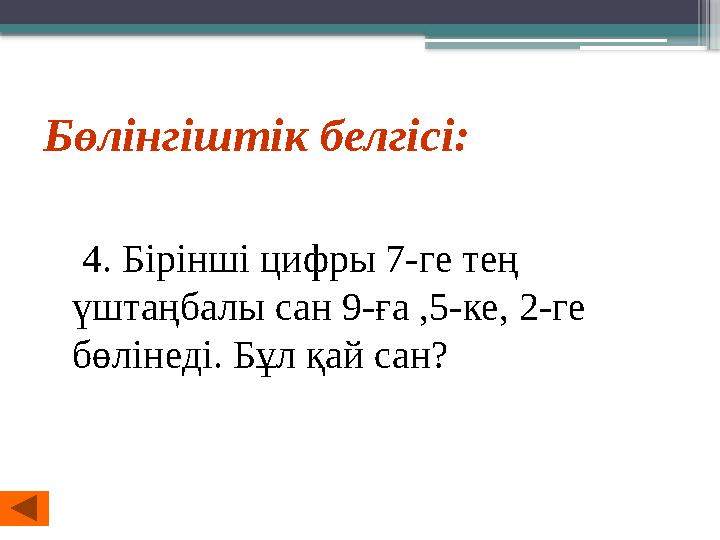 Бөлінгіштік белгісі:

4. Бірінші цифры 7-ге тең үштаңбалы сан 9-ға ,5-ке, 2-ге бөлінеді. Бұл қай сан?